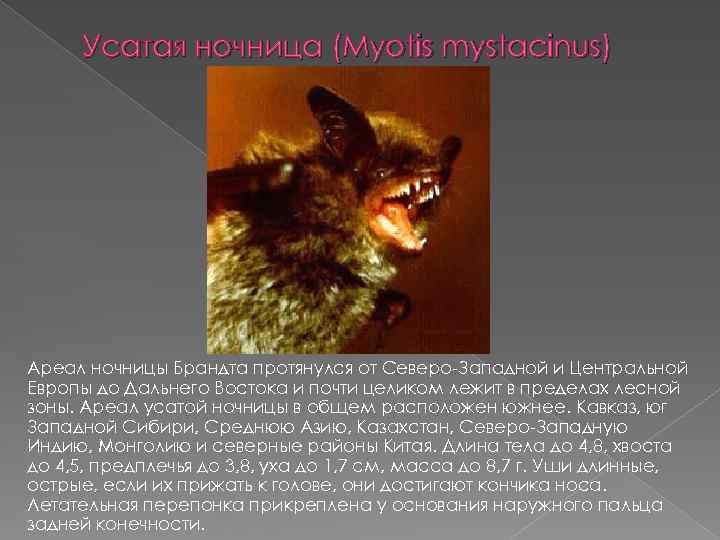 Усатая ночница (Myotis mystacinus)

Ареал ночницы Брандта протянулся от Северо-Западной и Центральной Европы до Дальнего Востока и почти целиком лежит в пределах лесной зоны. Ареал усатой ночницы в общем расположен южнее. Кавказ, юг Западной Сибири, Среднюю Азию, Казахстан, Северо-Западную Индию, Монголию и северные районы Китая. Длина тела до 4,8, хвоста до 4,5, предплечья до 3,8, уха до 1,7 см, масса до 8,7 г. Уши длинные, острые, если их прижать к голове, они достигают кончика носа. Летательная перепонка прикреплена у основания наружного пальца задней конечности.